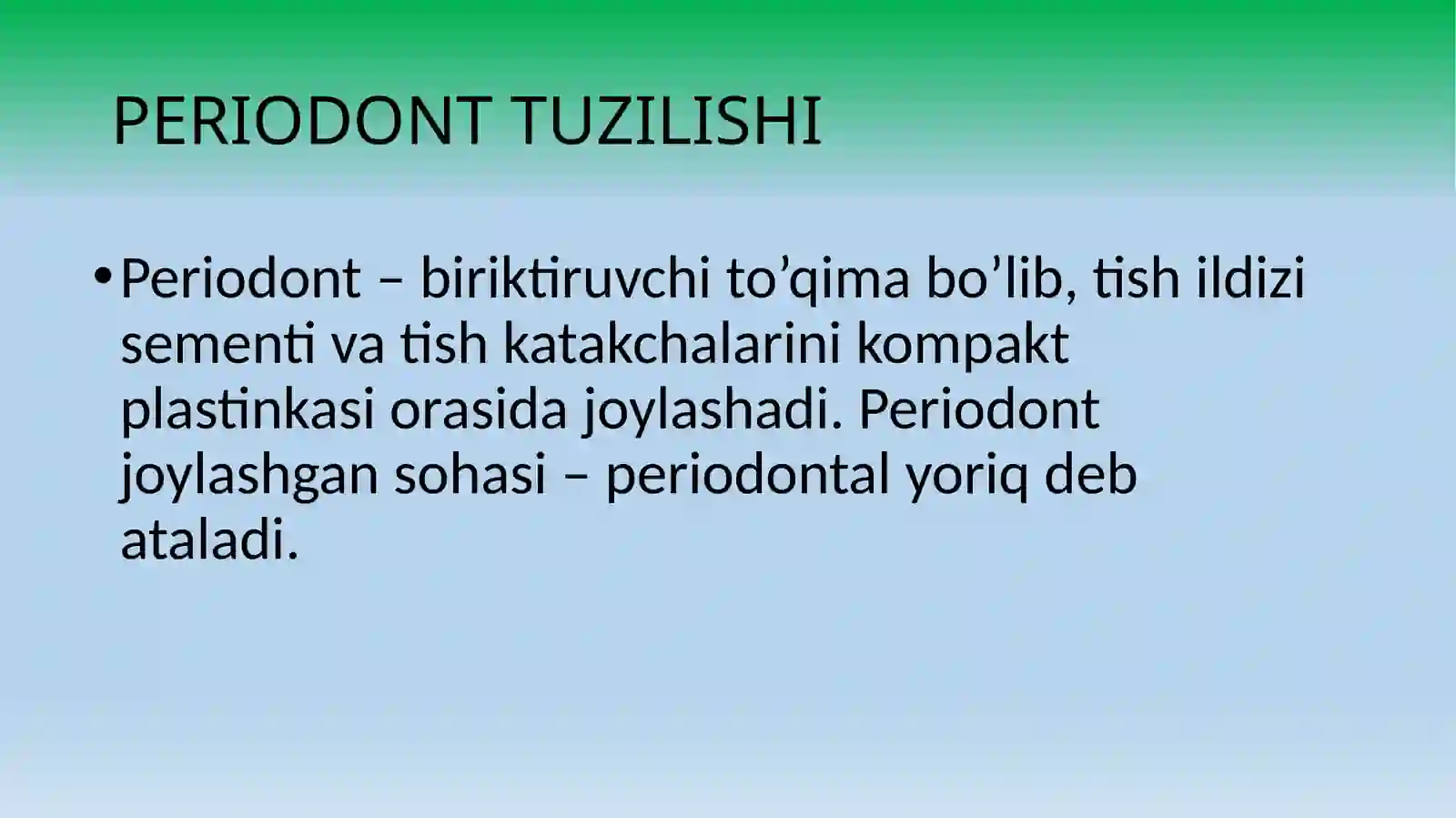 PERIODONT TUZILISHI

• Periodont – biriktiruvchi to’qima bo’lib, tish ildizi sementi va tish katakchalarini kompakt plastinkasi orasida joylashadi. Periodont joylashgan sohasi – periodontal yoriq deb ataladi.